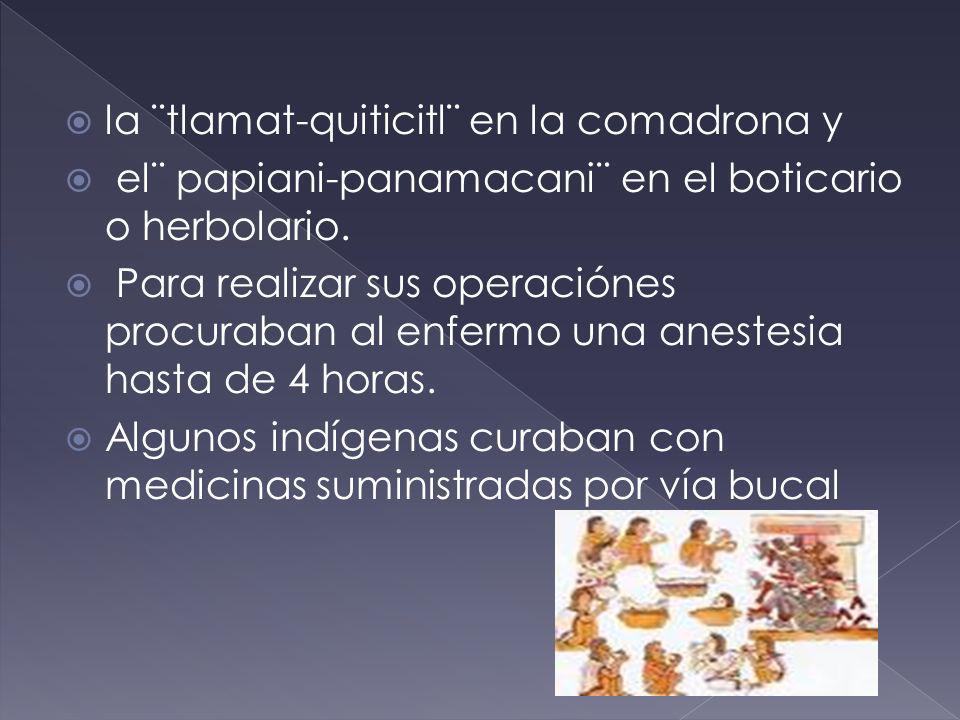 la ¨tlamat-quiticitl¨ en la comadrona y

el¨ papiani-panamacani¨ en el boticario o herbolario.

Para realizar sus operaciónes procuraban al enfermo una anestesia hasta de 4 horas.

Algunos indígenas curaban con medicinas suministradas por vía bucal